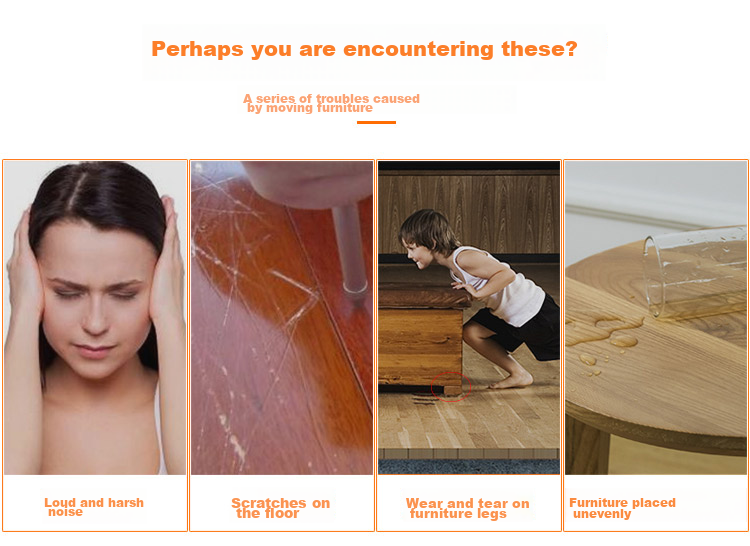 Perhaps you are encountering these?

A series of troubles caused by moving furniture

Loud and harsh noise

Scratches on the floor

Wear and tear on furniture legs

Furniture placed unevenly